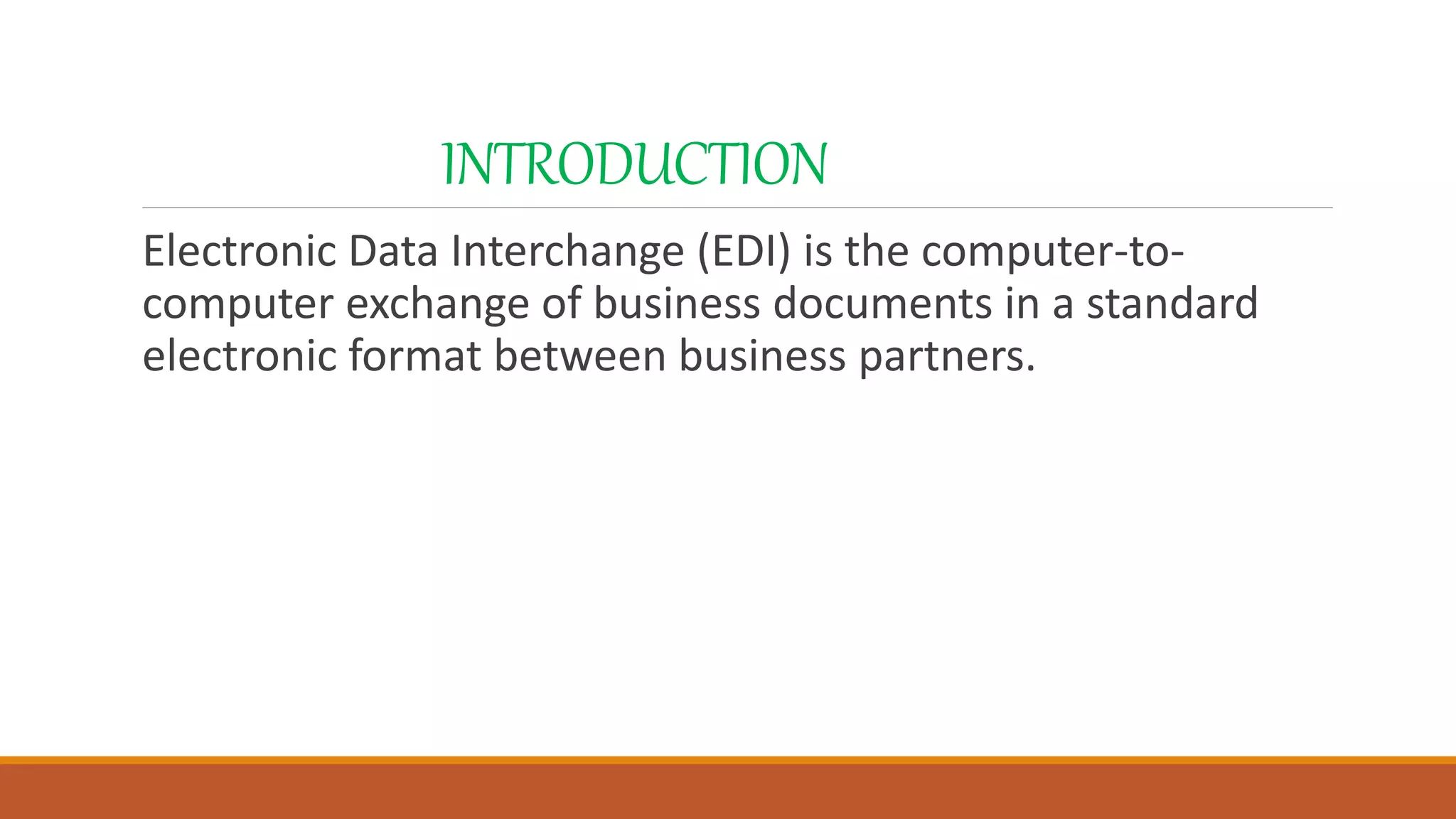 INTRODUCTION

Electronic Data Interchange (EDI) is the computer-to-computer exchange of business documents in a standard electronic format between business partners.